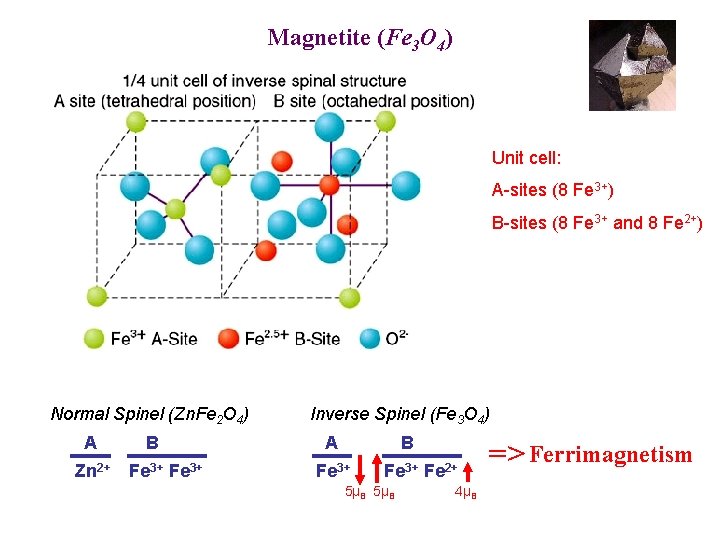 Magnetite ($Fe_3O_4$)

1/4 unit cell of inverse spinal structure
A site (tetrahedral position) B site (octahedral position)

Unit cell:

A-sites (8 $Fe^{3+}$)

B-sites (8 $Fe^{3+}$ and 8 $Fe^{2+}$)

$Fe^{3+}$ A-Site $Fe^{2.5+}$ B-Site $O^{2-}$

Normal Spinel ($ZnFe_2O_4$)

A B
$Zn^{2+}$ $Fe^{3+}$ $Fe^{3+}$

Inverse Spinel ($Fe_3O_4$)

A B
$Fe^{3+}$ $Fe^{3+}$ $Fe^{2+}$
$5\mu_B$ $5\mu_B$ $4\mu_B$

=> Ferrimagnetism